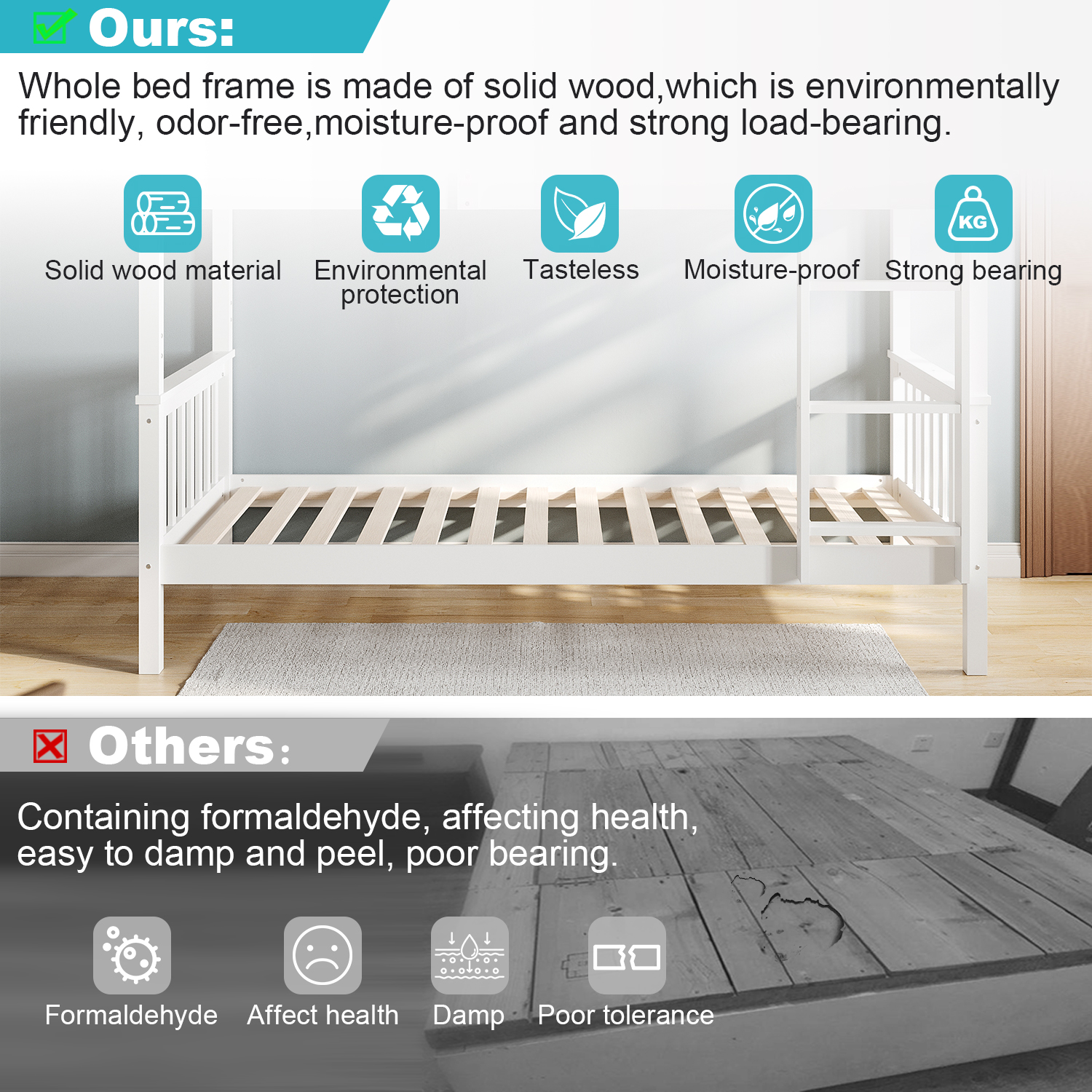 Ours:

Whole bed frame is made of solid wood,which is environmentally friendly, odor-free,moisture-proof and strong load-bearing.

Solid wood material

Environmental protection

Tasteless

Moisture-proof

KG

Strong bearing

Others:

Containing formaldehyde, affecting health, easy to damp and peel, poor bearing.

Formaldehyde

Affect health

Damp

Poor tolerance